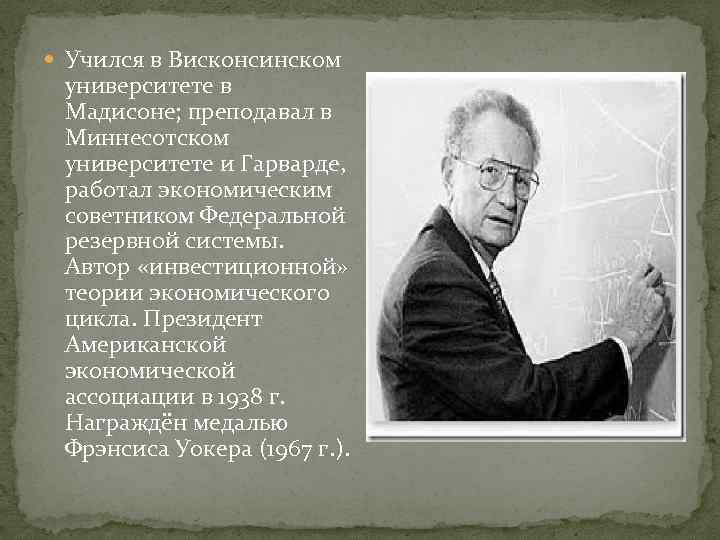 Учился в Висконсинском университете в Мадисоне; преподавал в Миннесотском университете и Гарварде, работал экономическим советником Федеральной резервной системы. Автор «инвестиционной» теории экономического цикла. Президент Американской экономической ассоциации в 1938 г. Награждён медалью Фрэнсиса Уокера (1967 г.).